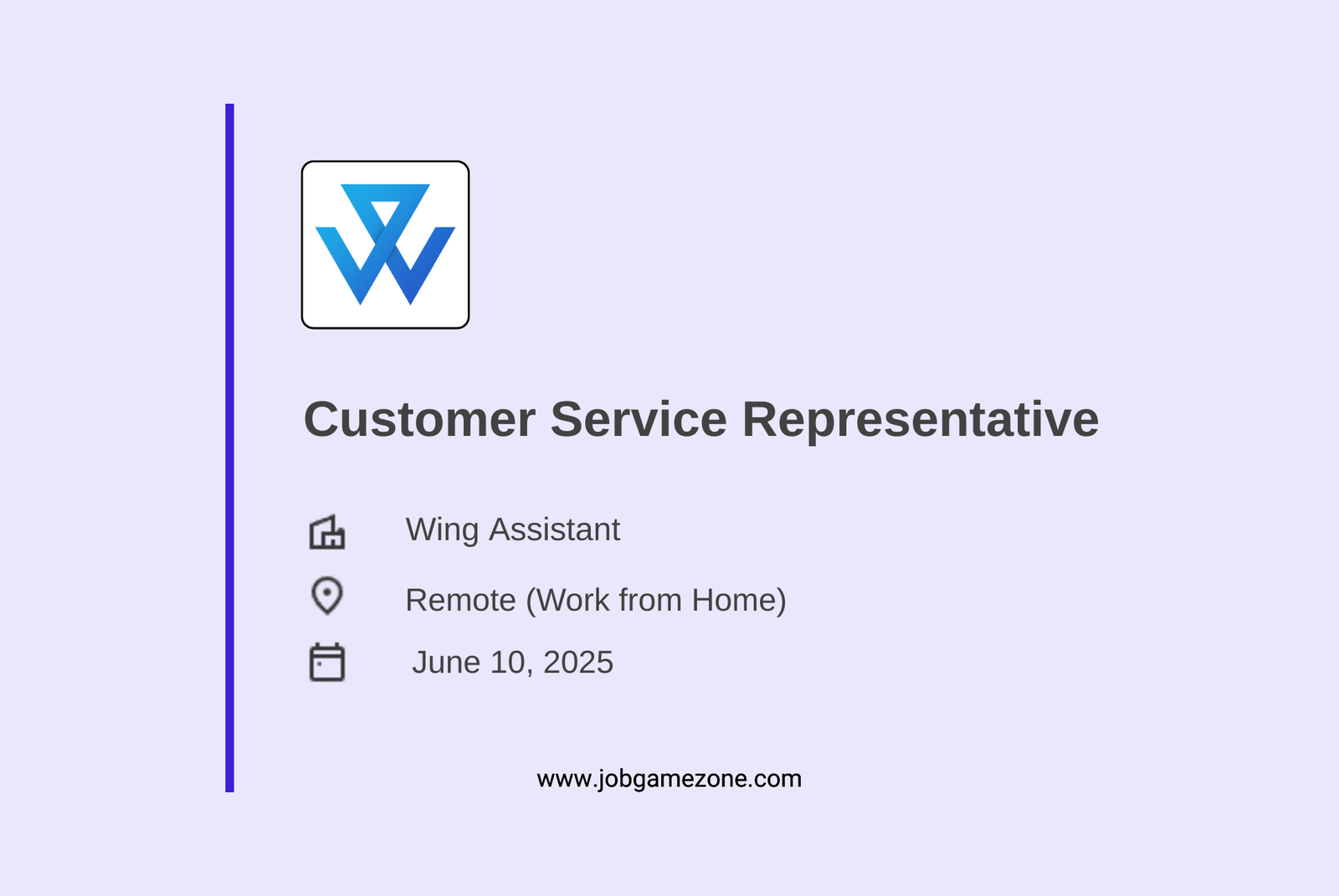 Customer Service Representative

Wing Assistant

Remote (Work from Home)

June 10, 2025

www.jobgamezone.com